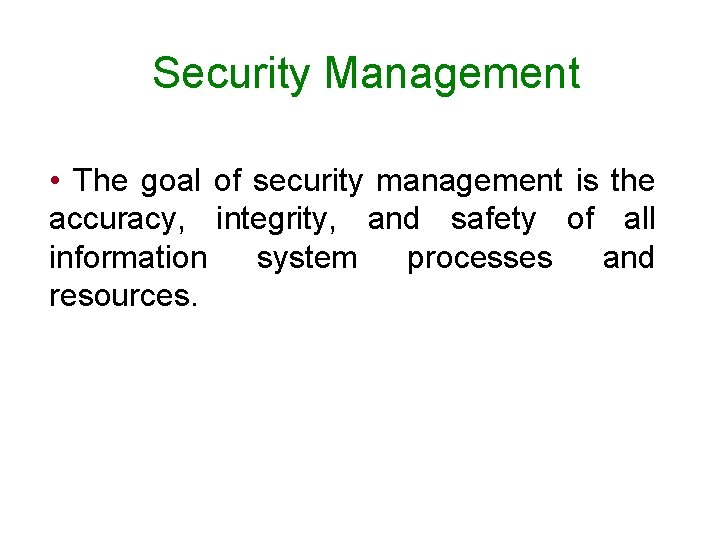 Security Management

• The goal of security management is the accuracy, integrity, and safety of all information system processes and resources.